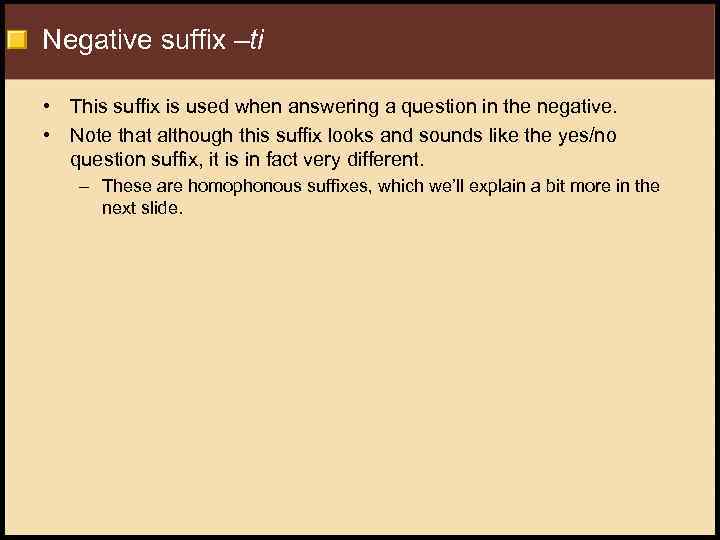 Negative suffix –ti

• This suffix is used when answering a question in the negative.
• Note that although this suffix looks and sounds like the yes/no question suffix, it is in fact very different.
  – These are homophonous suffixes, which we'll explain a bit more in the next slide.